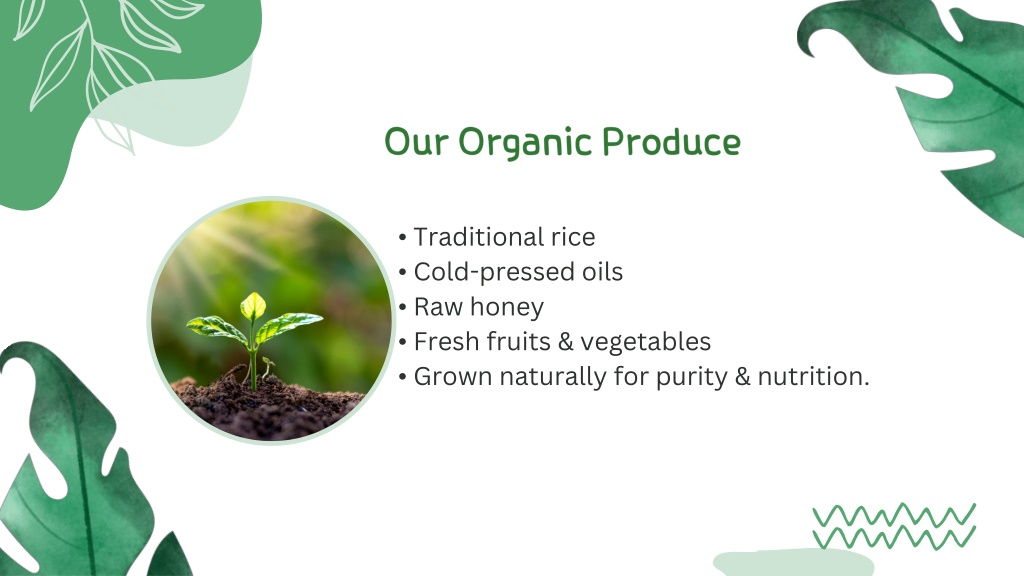 Our Organic Produce

• Traditional rice
• Cold-pressed oils
• Raw honey
• Fresh fruits & vegetables
• Grown naturally for purity & nutrition.